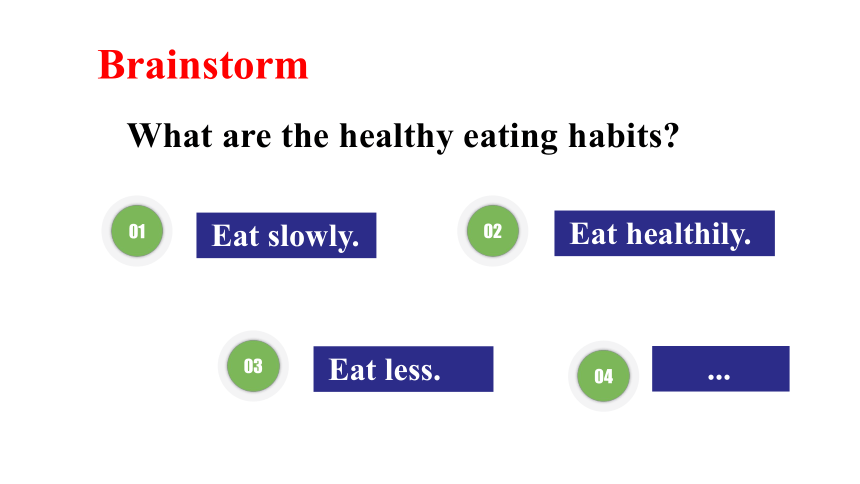 Brainstorm

What are the healthy eating habits?

01 Eat slowly.

02 Eat healthily.

03 Eat less.

04 ...